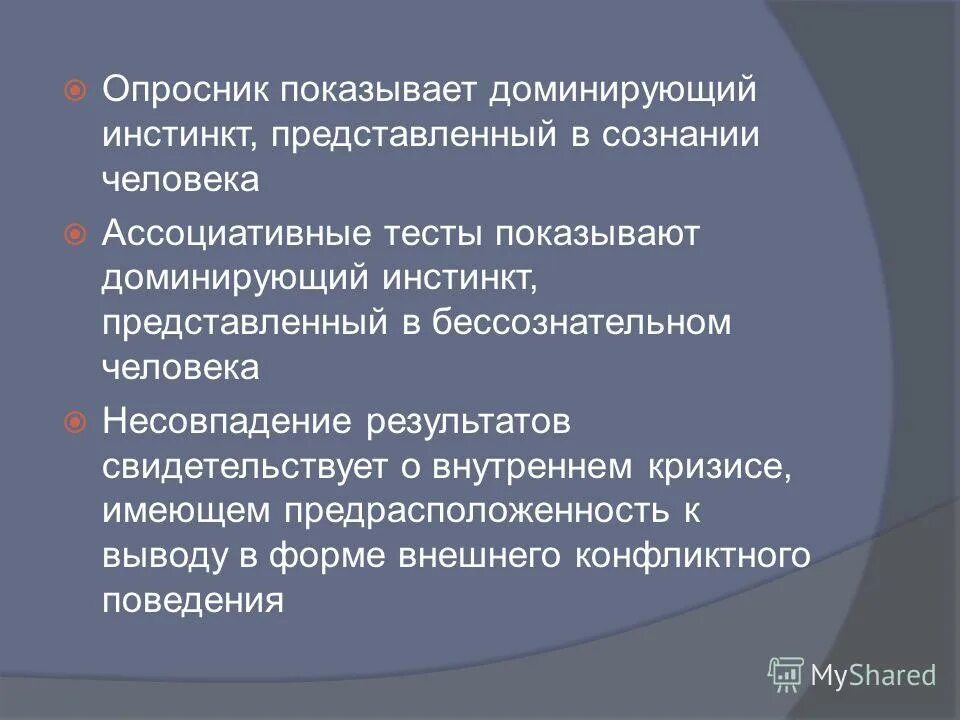 Опросник показывает доминирующий инстинкт, представленный в сознании человека

Ассоциативные тесты показывают доминирующий инстинкт, представленный в бессознательном человека

Несовпадение результатов свидетельствует о внутреннем кризисе, имеющем предрасположенность к выводу в форме внешнего конфликтного поведения

MyShared